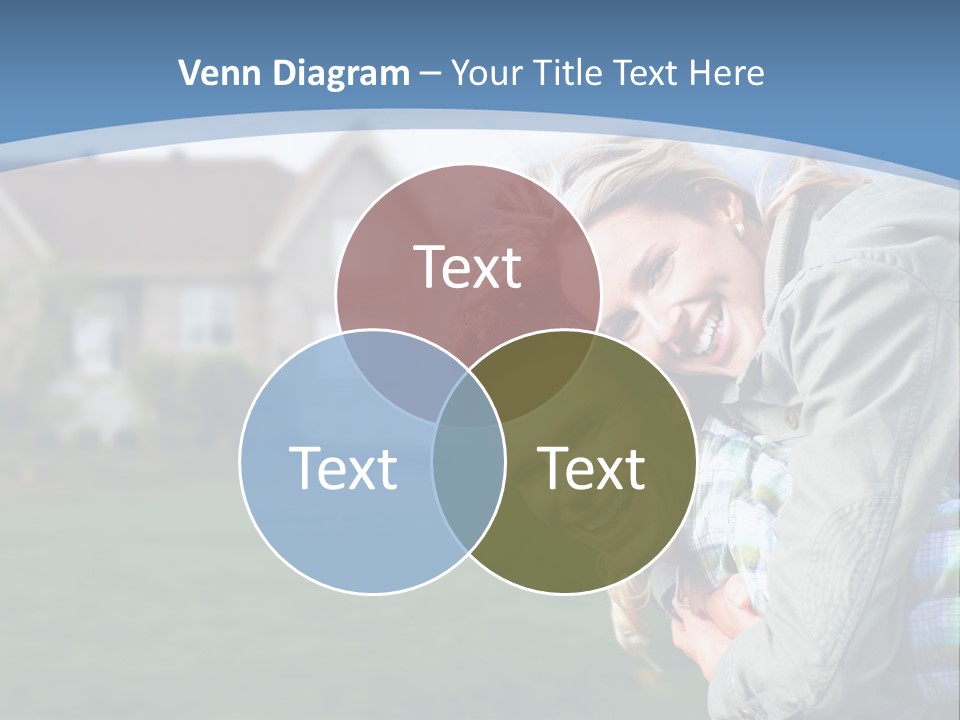 Venn Diagram – Your Title Text Here

Text

Text

Text